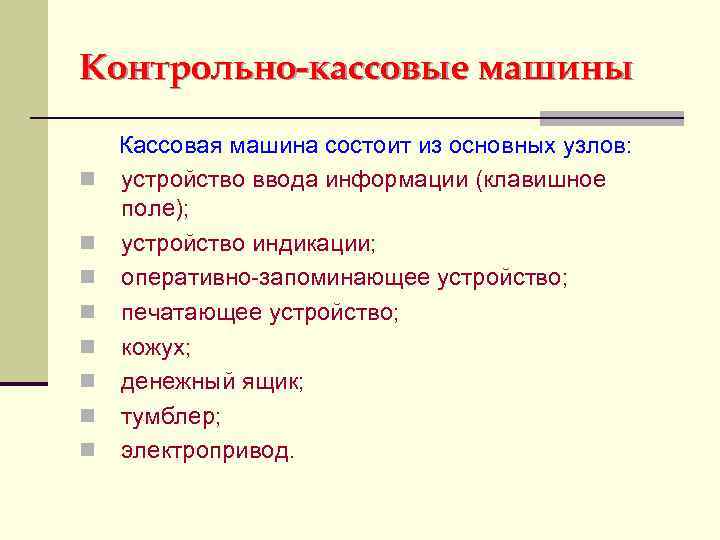 Контрольно-кассовые машины

Кассовая машина состоит из основных узлов:

- устройство ввода информации (клавишное поле);
- устройство индикации;
- оперативно-запоминающее устройство;
- печатающее устройство;
- кожух;
- денежный ящик;
- тумблер;
- электропривод.